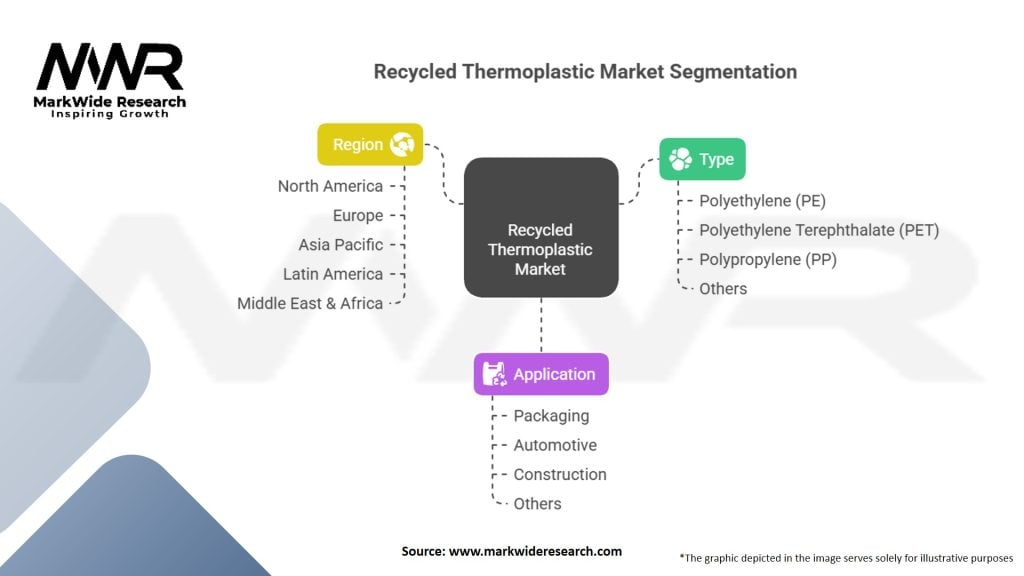 MWR
MarkWide Research
Inspiring Growth

Recycled Thermoplastic Market Segmentation

Region
North America
Europe
Asia Pacific
Latin America
Middle East & Africa

Recycled Thermoplastic Market

Type
Polyethylene (PE)
Polyethylene Terephthalate (PET)
Polypropylene (PP)
Others

Application
Packaging
Automotive
Construction
Others

Source: www.markwideresearch.com

*The graphic depicted in the image serves solely for illustrative purposes